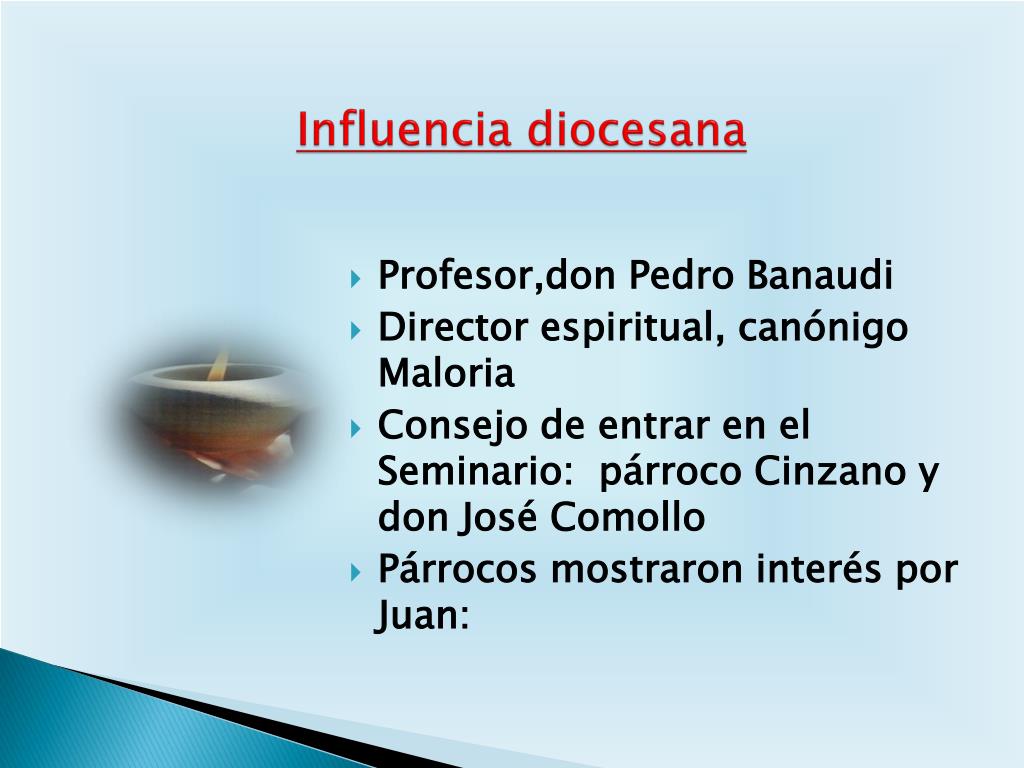 Influencia diocesana

Profesor,don Pedro Banaudi
Director espiritual, canónigo Maloria
Consejo de entrar en el Seminario:  párroco Cinzano y don José Comollo
Párrocos mostraron interés por Juan: